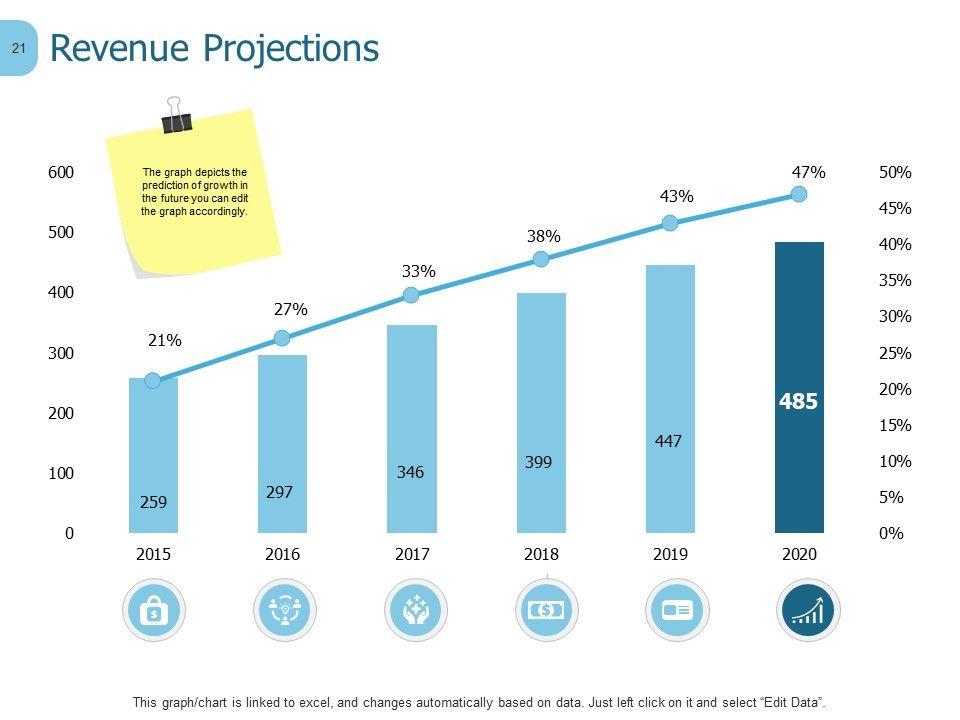 21

Revenue Projections

The graph depicts the prediction of growth in the future you can edit the graph accordingly.

600
500
400
300
200
100
0

50%
45%
40%
35%
30%
25%
20%
15%
10%
5%
0%

21%
27%
33%
38%
43%
47%

259
297
346
399
447
485

2015
2016
2017
2018
2019
2020

This graph/chart is linked to excel, and changes automatically based on data. Just left click on it and select "Edit Data".